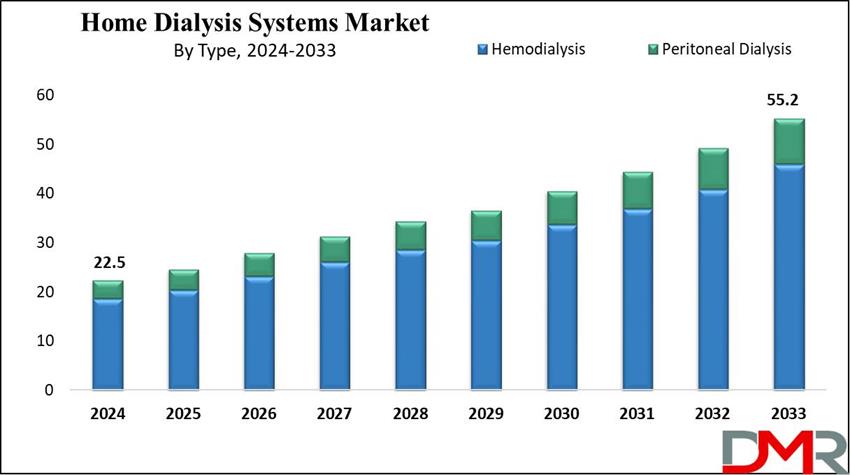 Home Dialysis Systems Market
By Type, 2024-2033

Hemodialysis
Peritoneal Dialysis

60
50
40
30
20
10
0

22.5
55.2

2024
2025
2026
2027
2028
2029
2030
2031
2032
2033

DMR